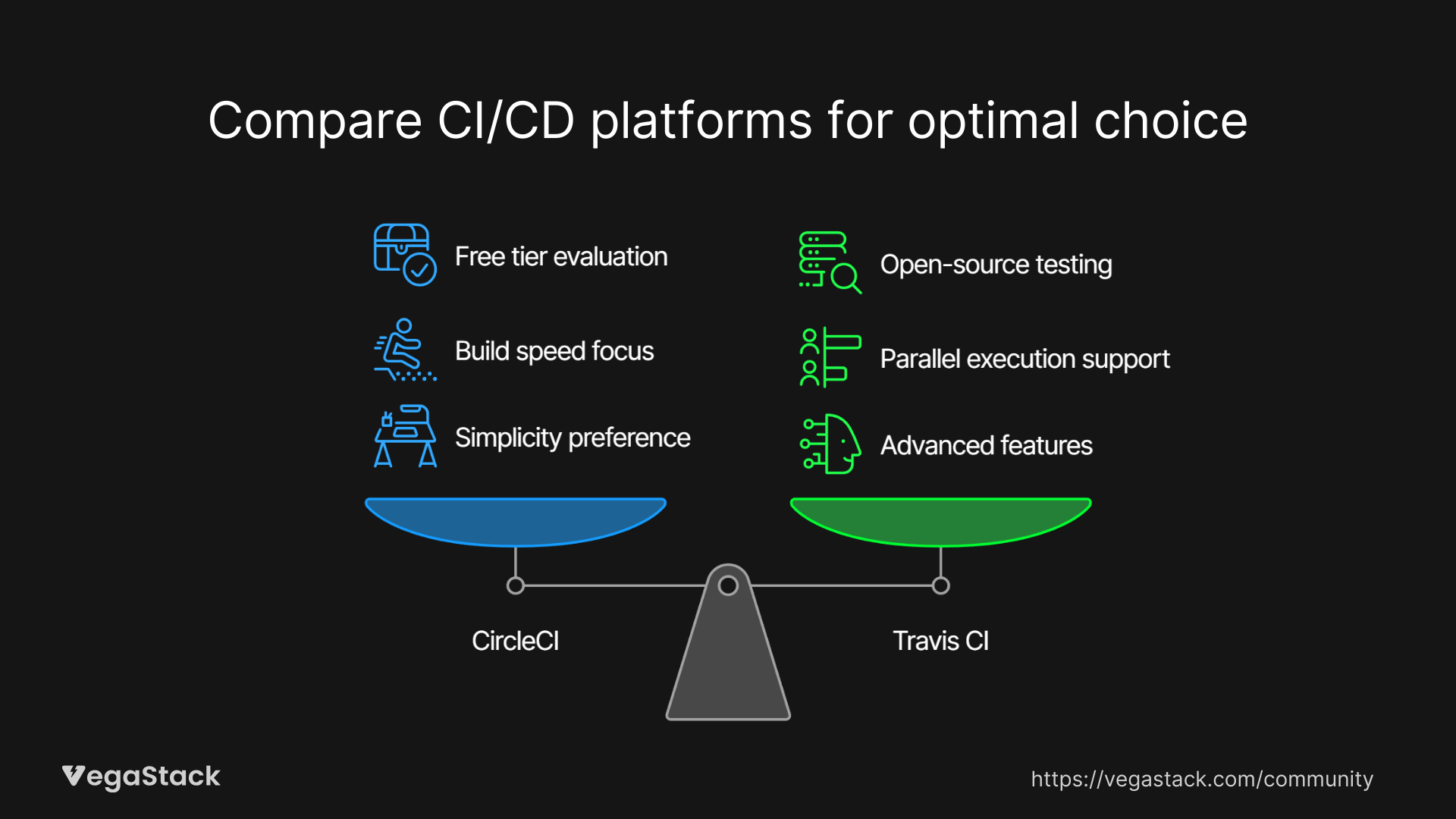 Compare CI/CD platforms for optimal choice

Free tier evaluation

Build speed focus

Simplicity preference

Open-source testing

Parallel execution support

Advanced features

CircleCI

Travis CI

VegaStack

https://vegastack.com/community